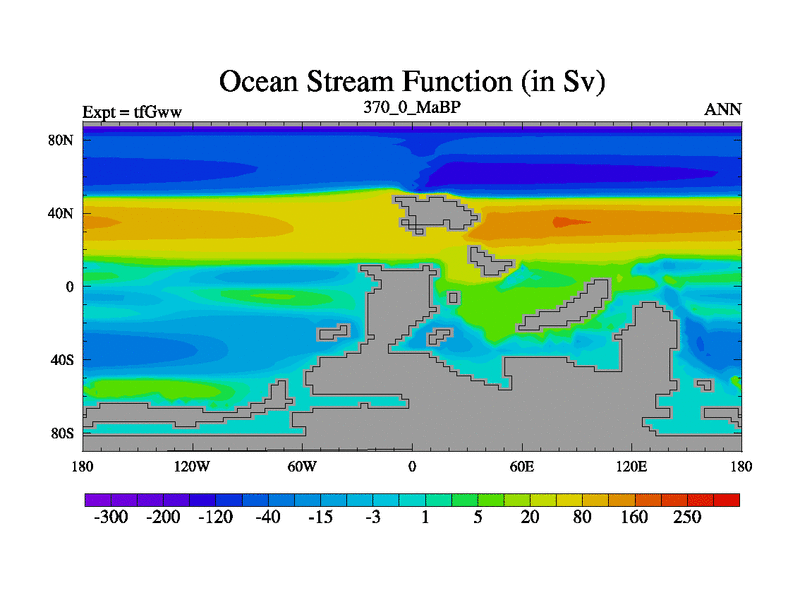 Ocean Stream Function (in Sv)

Expt = tfGww
370_0_MaBP
ANN

80N
40N
0
40S
80S

180
120W
60W
0
60E
120E
180

-300
-200
-120
-40
-15
-3
1
5
20
80
160
250